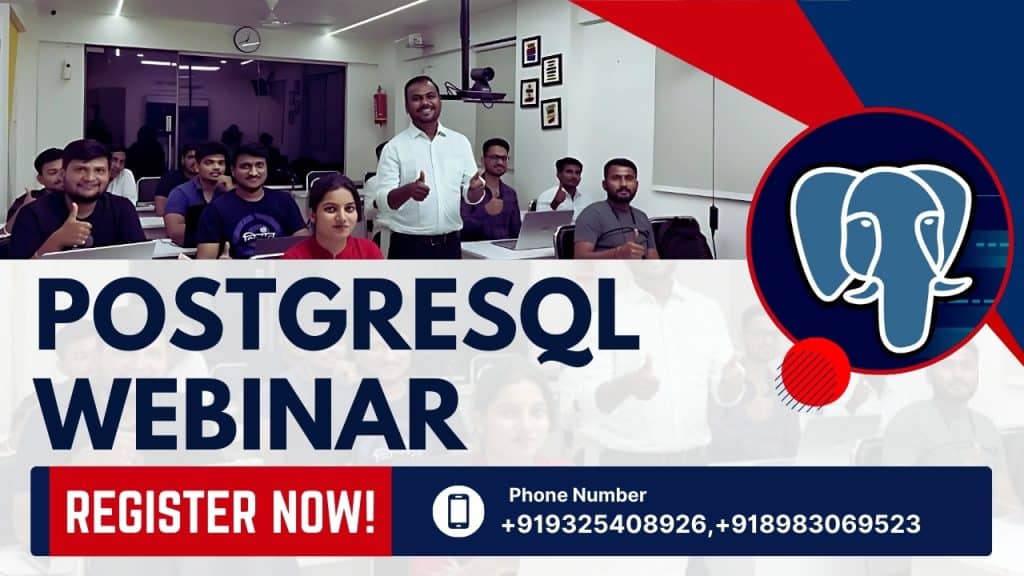 POSTGRESQL WEBINAR

REGISTER NOW!

Phone Number
+919325408926,+918983069523